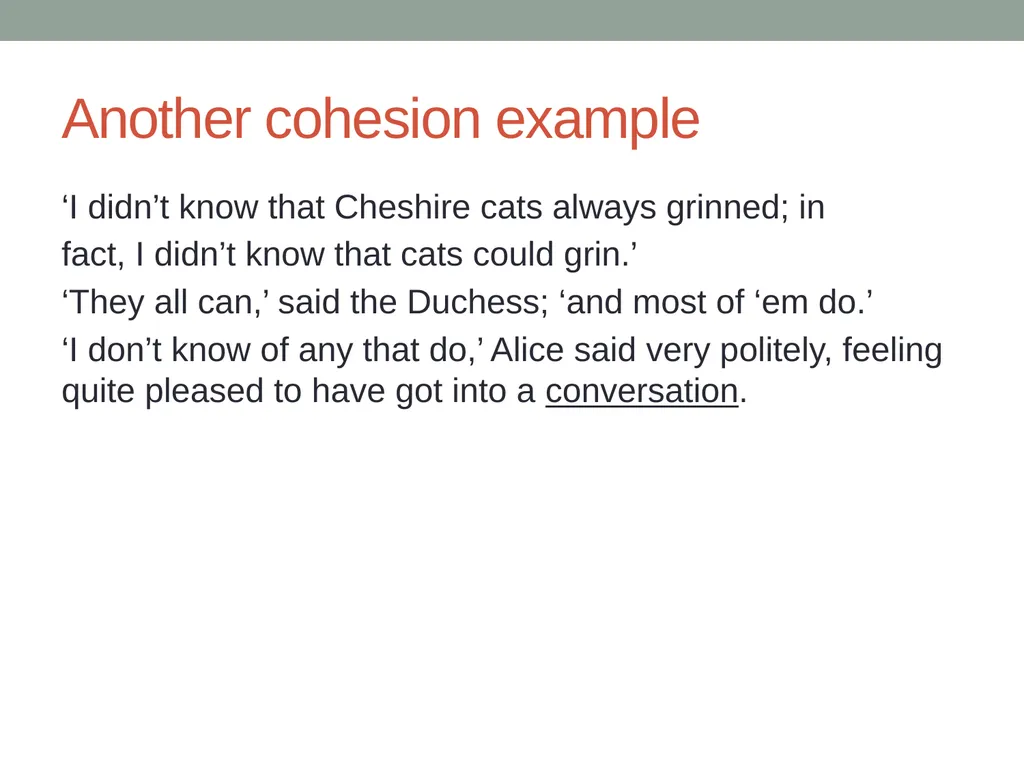 Another cohesion example

‘I didn’t know that Cheshire cats always grinned; in fact, I didn’t know that cats could grin.’

‘They all can,’ said the Duchess; ‘and most of ‘em do.’

‘I don’t know of any that do,’ Alice said very politely, feeling quite pleased to have got into a conversation.